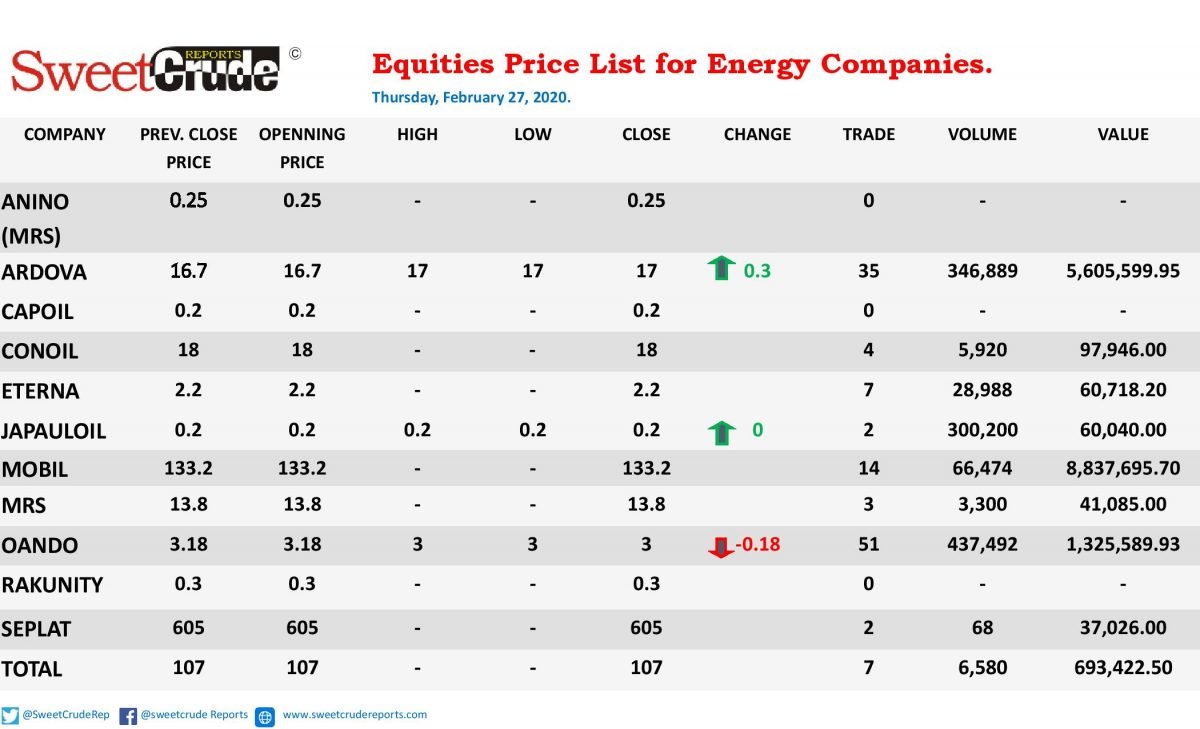 SweetCrude REPORTS ©

Equities Price List for Energy Companies.

Thursday, February 27, 2020.

| COMPANY | PREV. CLOSE PRICE | OPENNING PRICE | HIGH | LOW | CLOSE | CHANGE | TRADE | VOLUME | VALUE |
|---|---|---|---|---|---|---|---|---|---|
| ANINO (MRS) | 0.25 | 0.25 | - | - | 0.25 | | 0 | - | - |
| ARDOVA | 16.7 | 16.7 | 17 | 17 | 17 | 0.3 | 35 | 346,889 | 5,605,599.95 |
| CAPOIL | 0.2 | 0.2 | - | - | 0.2 | | 0 | - | - |
| CONOIL | 18 | 18 | - | - | 18 | | 4 | 5,920 | 97,946.00 |
| ETERNA | 2.2 | 2.2 | - | - | 2.2 | | 7 | 28,988 | 60,718.20 |
| JAPAULOIL | 0.2 | 0.2 | 0.2 | 0.2 | 0.2 | 0 | 2 | 300,200 | 60,040.00 |
| MOBIL | 133.2 | 133.2 | - | - | 133.2 | | 14 | 66,474 | 8,837,695.70 |
| MRS | 13.8 | 13.8 | - | - | 13.8 | | 3 | 3,300 | 41,085.00 |
| OANDO | 3.18 | 3.18 | 3 | 3 | 3 | -0.18 | 51 | 437,492 | 1,325,589.93 |
| RAKUNITY | 0.3 | 0.3 | - | - | 0.3 | | 0 | - | - |
| SEPLAT | 605 | 605 | - | - | 605 | | 2 | 68 | 37,026.00 |
| TOTAL | 107 | 107 | - | - | 107 | | 7 | 6,580 | 693,422.50 |

@SweetCrudeRep @sweetcrude Reports www.sweetcrudereports.com